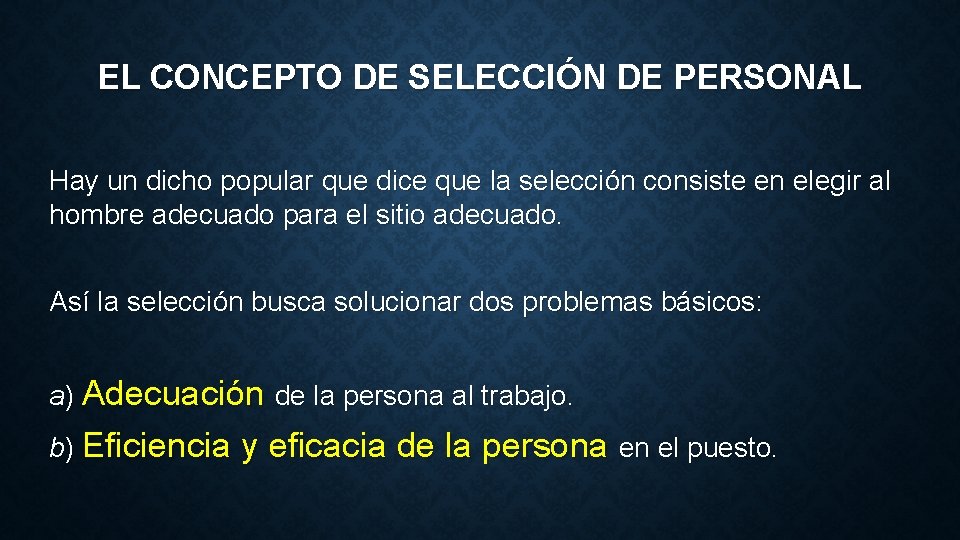 EL CONCEPTO DE SELECCIÓN DE PERSONAL

Hay un dicho popular que dice que la selección consiste en elegir al hombre adecuado para el sitio adecuado.

Así la selección busca solucionar dos problemas básicos:

a) Adecuación de la persona al trabajo.
b) Eficiencia y eficacia de la persona en el puesto.